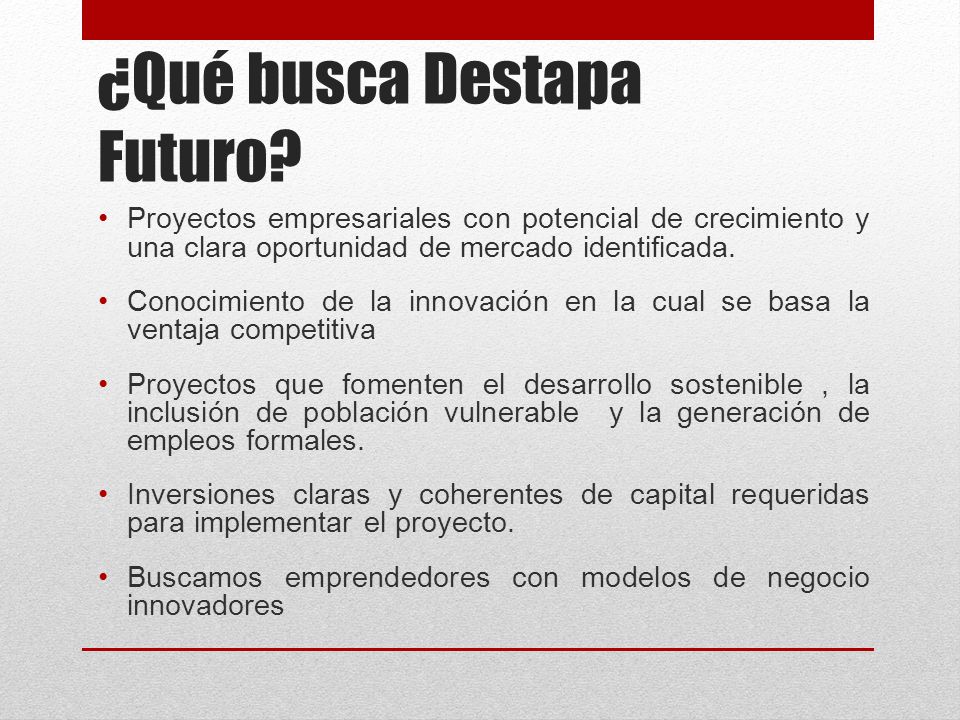 ¿Qué busca Destapa Futuro?

• Proyectos empresariales con potencial de crecimiento y una clara oportunidad de mercado identificada.

• Conocimiento de la innovación en la cual se basa la ventaja competitiva

• Proyectos que fomenten el desarrollo sostenible , la inclusión de población vulnerable y la generación de empleos formales.

• Inversiones claras y coherentes de capital requeridas para implementar el proyecto.

• Buscamos emprendedores con modelos de negocio innovadores